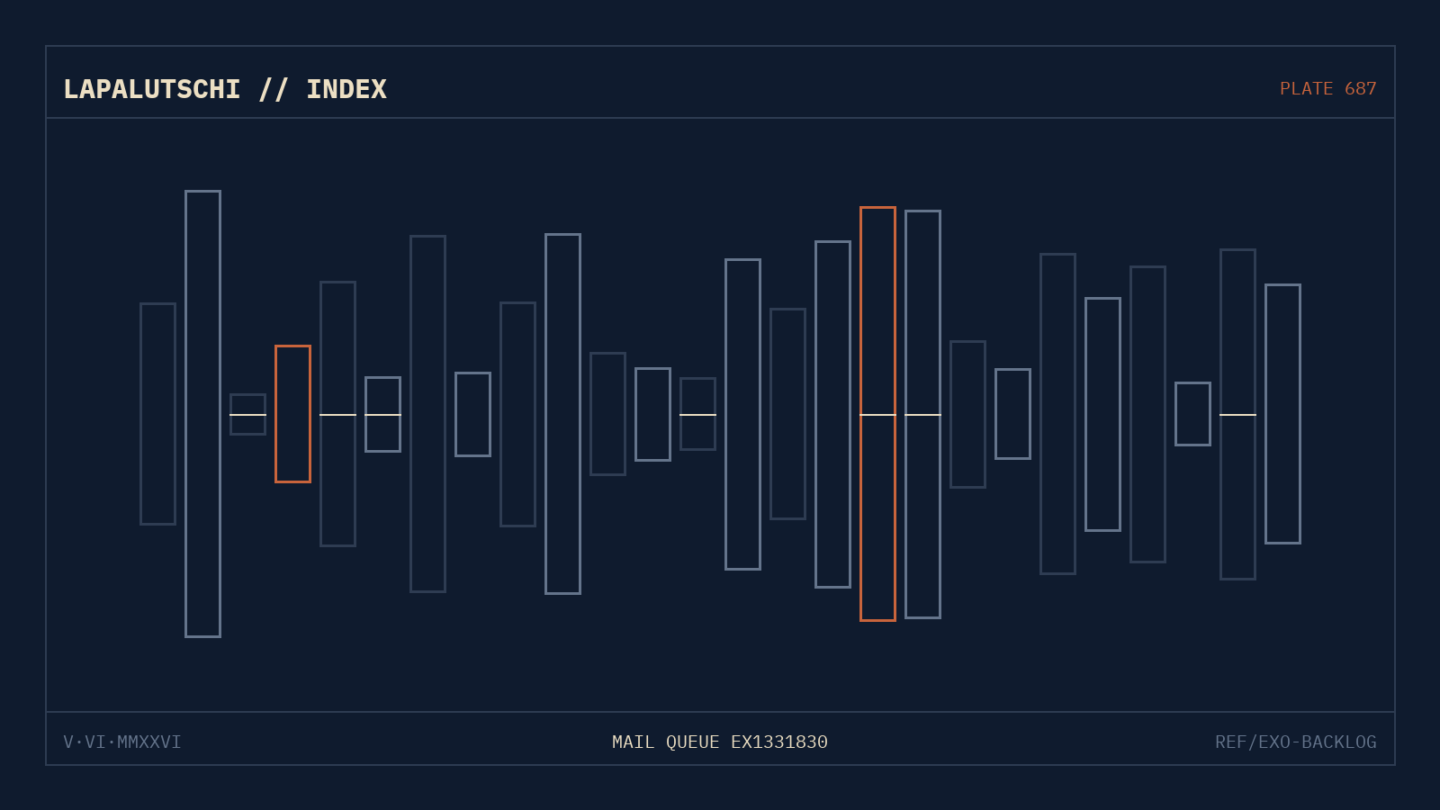 LAPALUTSCHI // INDEX

PLATE 687

V·VI·MMXXVI

MAIL QUEUE EX1331830

REF/EXO-BACKLOG